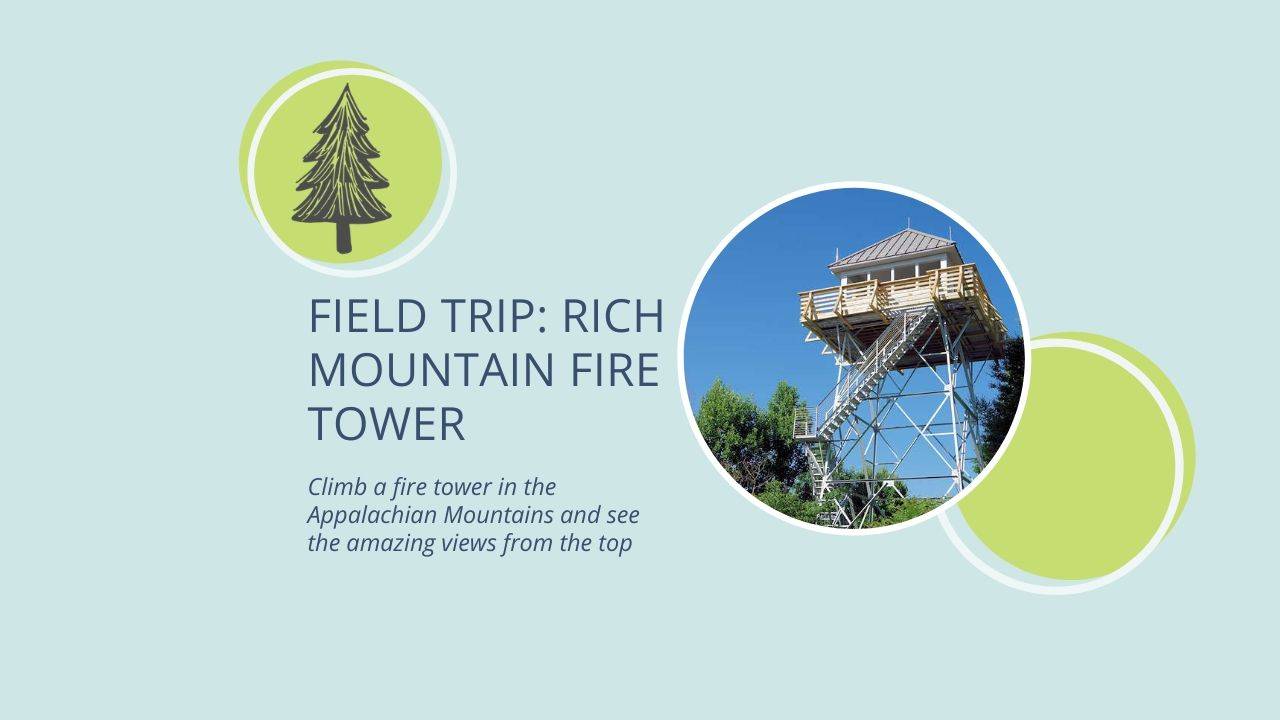 FIELD TRIP: RICH MOUNTAIN FIRE TOWER

Climb a fire tower in the Appalachian Mountains and see the amazing views from the top